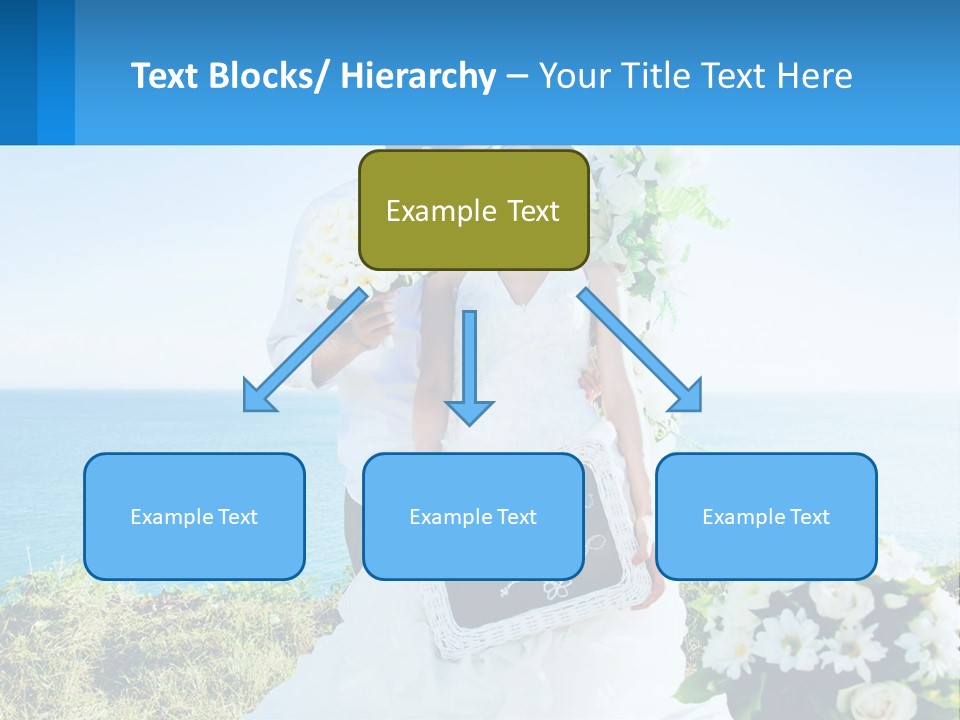 Text Blocks/ Hierarchy – Your Title Text Here

Example Text

Example Text

Example Text

Example Text